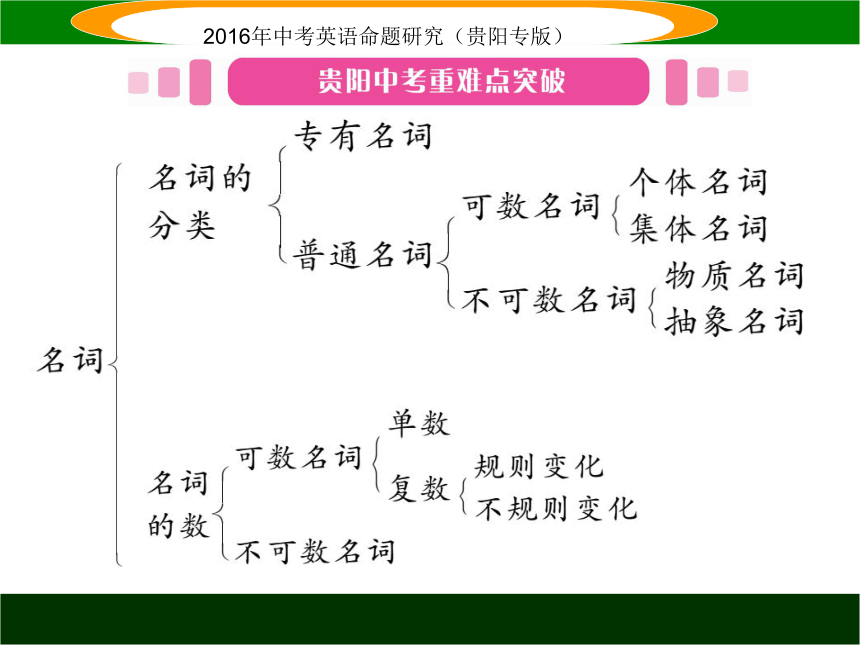 2016年中考英语命题研究（贵阳专版）

贵阳中考重难点突破

名词

名词的分类

专有名词

普通名词

可数名词

个体名词

集体名词

不可数名词

物质名词

抽象名词

名词的数

可数名词

单数

复数

规则变化

不规则变化

不可数名词